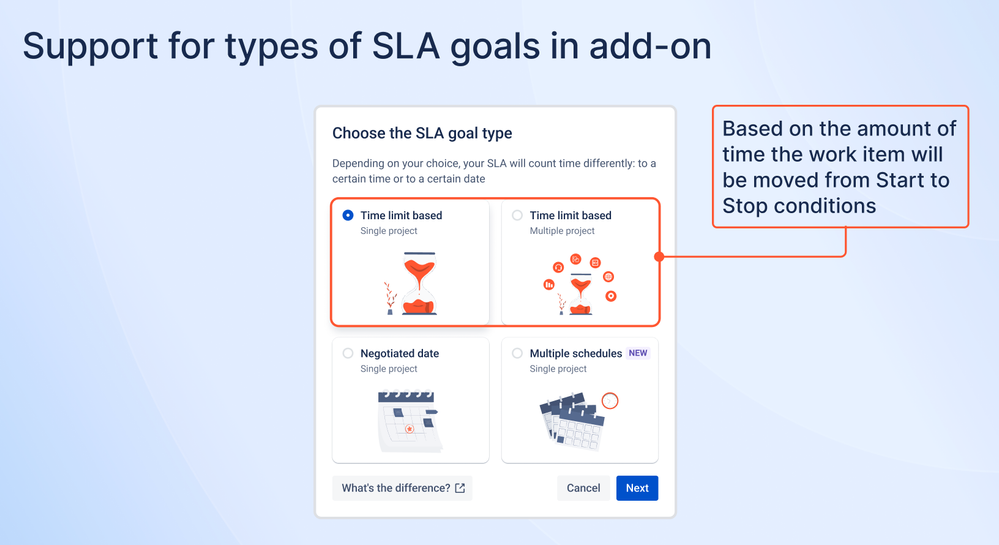 Support for types of SLA goals in add-on

Choose the SLA goal type

Depending on your choice, your SLA will count time differently: to a certain time or to a certain date

Time limit based
Single project

Time limit based
Multiple project

Negotiated date
Single project

Multiple schedules NEW
Single project

What's the difference?

Cancel

Next

Based on the amount of time the work item will be moved from Start to Stop conditions